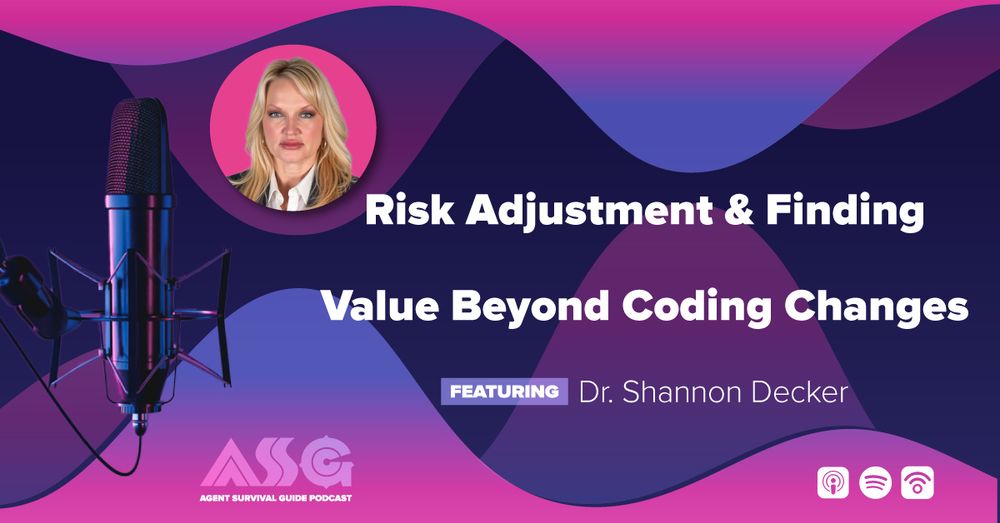 Risk Adjustment & Finding

Value Beyond Coding Changes

FEATURING Dr. Shannon Decker

ASG
AGENT SURVIVAL GUIDE PODCAST